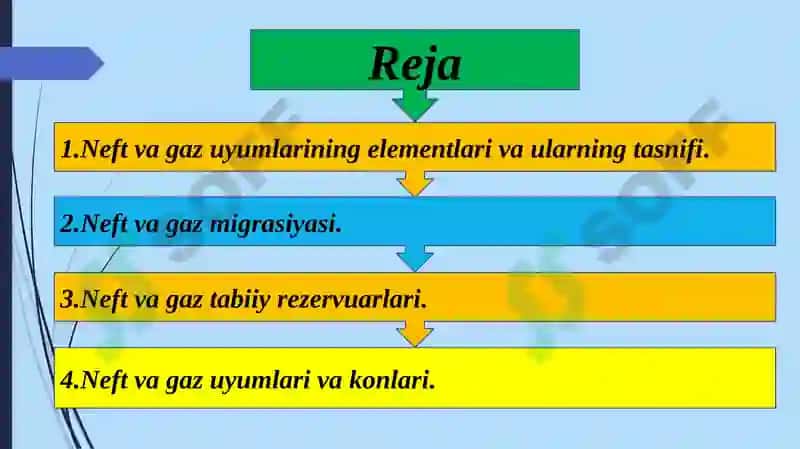 Reja

1.Neft va gaz uyumlarining elementlari va ularning tasnifi.

2.Neft va gaz migrasiyasi.

3.Neft va gaz tabiiy rezervuarlari.

4.Neft va gaz uyumlari va konlari.

SOFF

SOFF